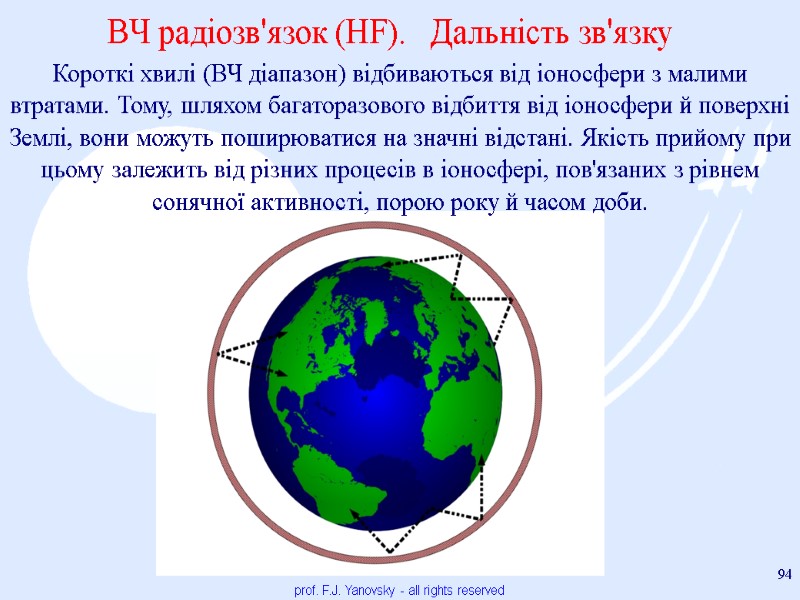 ВЧ радіозв'язок (HF). Дальність зв'язку

Короткі хвилі (ВЧ діапазон) відбиваються від іоносфери з малими втратами. Тому, шляхом багаторазового відбиття від іоносфери й поверхні Землі, вони можуть поширюватися на значні відстані. Якість прийому при цьому залежить від різних процесів в іоносфері, пов'язаних з рівнем сонячної активності, порою року й часом доби.

94

prof. F.J. Yanovsky - all rights reserved